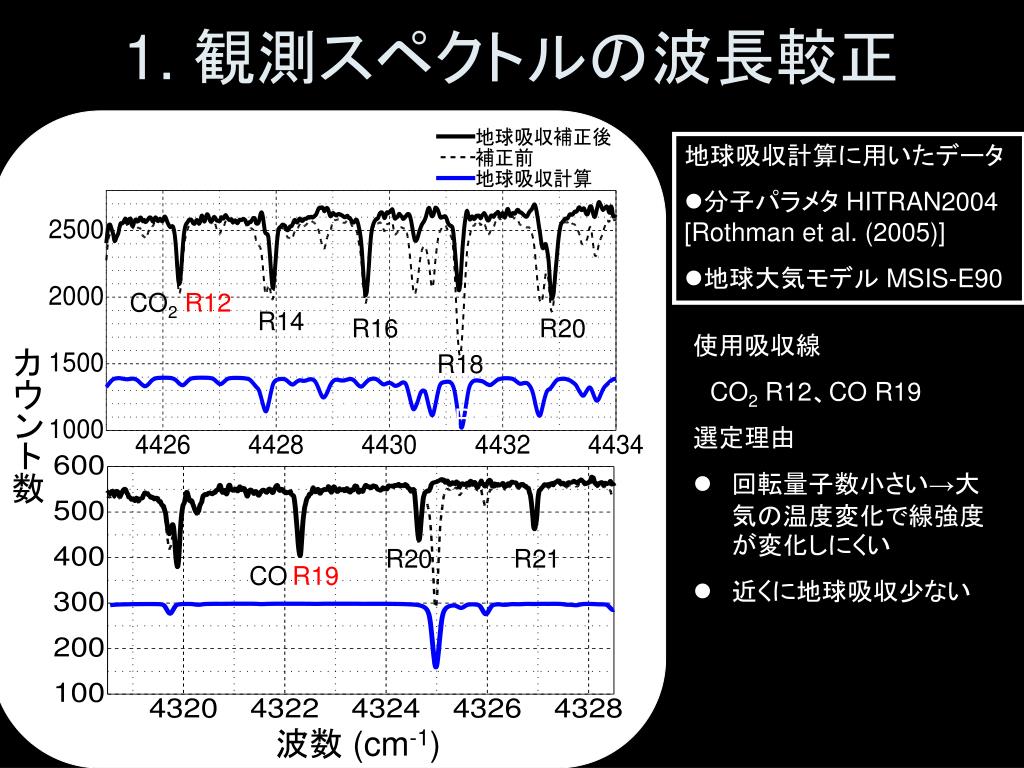 1. 観測スペクトルの波長較正

地球吸収補正後
補正前
地球吸収計算

2500
2000
1500
1000

$CO_2$ R12
R14
R16
R18
R20

4426 4428 4430 4432 4434

カウント数

600
500
400
300
200
100

CO R19
R20
R21

4320 4322 4324 4326 4328

波数 ($cm^{-1}$)

地球吸収計算に用いたデータ

●分子パラメタ HITRAN2004 [Rothman et al. (2005)]

●地球大気モデル MSIS-E90

使用吸収線

$CO_2$ R12、CO R19

選定理由

● 回転量子数小さい→大気の温度変化で線強度が変化しにくい

● 近くに地球吸収少ない